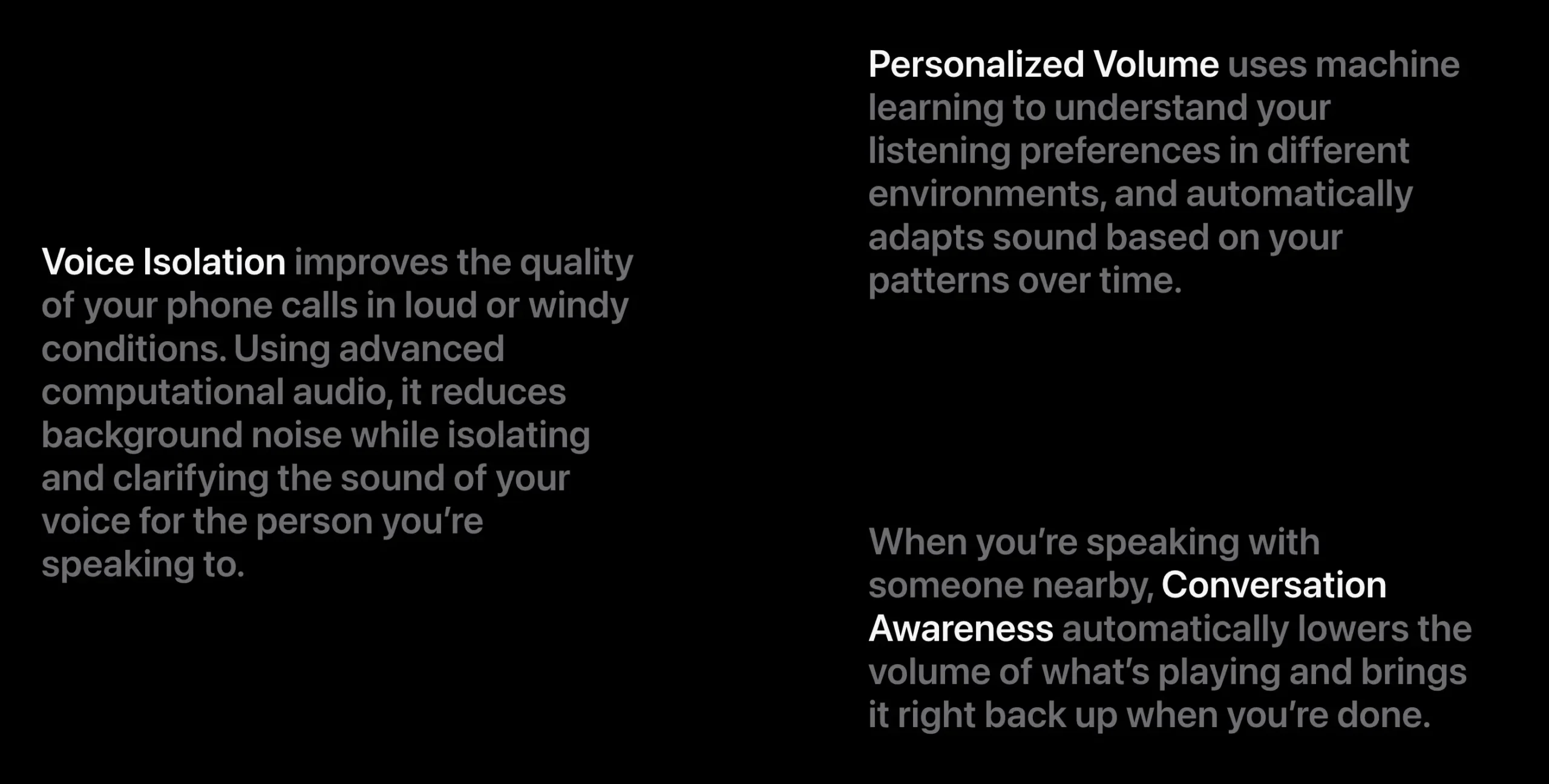 Voice Isolation improves the quality of your phone calls in loud or windy conditions. Using advanced computational audio, it reduces background noise while isolating and clarifying the sound of your voice for the person you’re speaking to.

Personalized Volume uses machine learning to understand your listening preferences in different environments, and automatically adapts sound based on your patterns over time.

When you’re speaking with someone nearby, Conversation Awareness automatically lowers the volume of what’s playing and brings it right back up when you’re done.